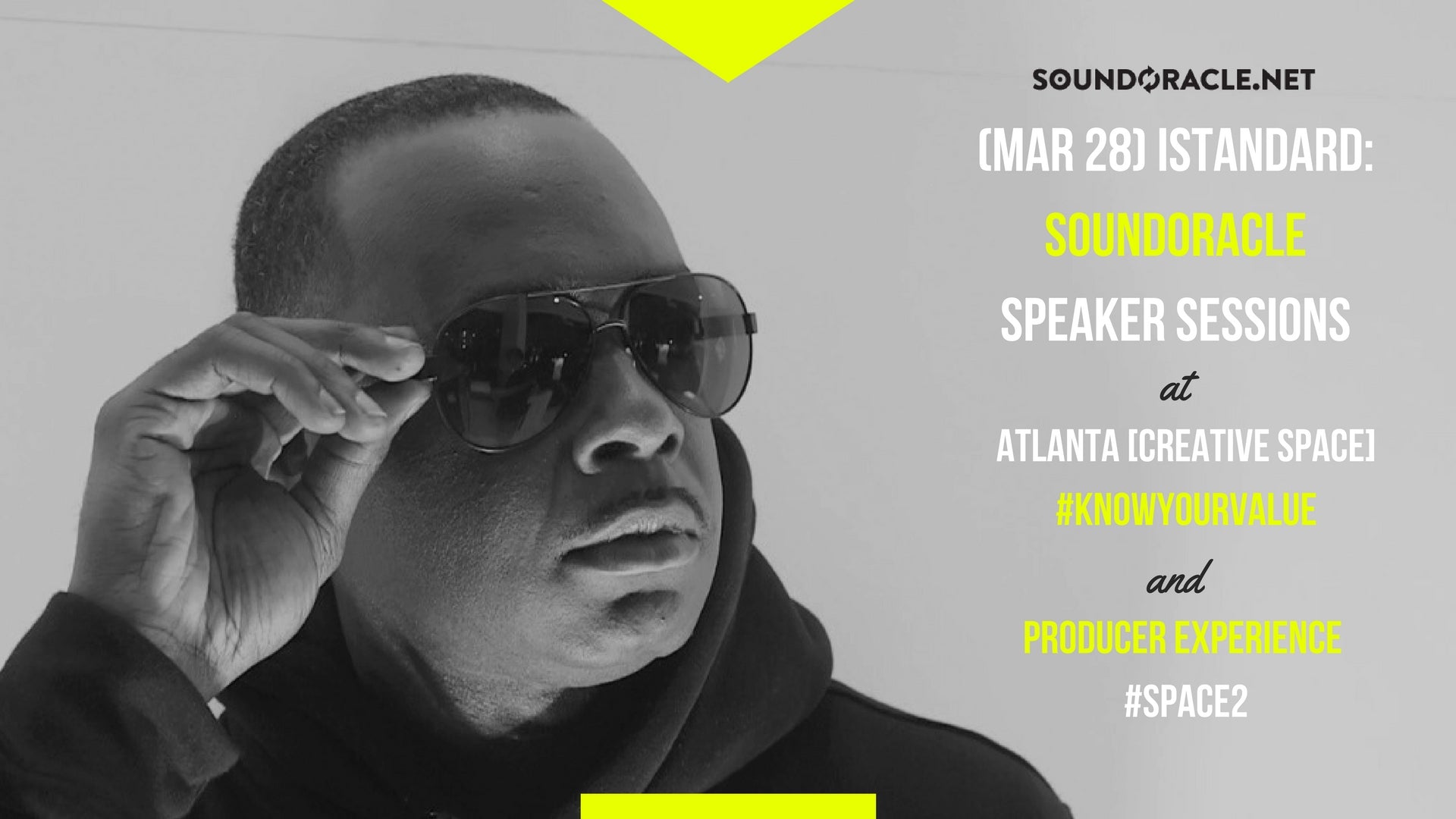 SOUNDORACLE.NET

(MAR 28) ISTANDARD:
SOUNDORACLE
SPEAKER SESSIONS
at
ATLANTA [CREATIVE SPACE]
#KNOWYOURVALUE
and
PRODUCER EXPERIENCE
#SPACE2